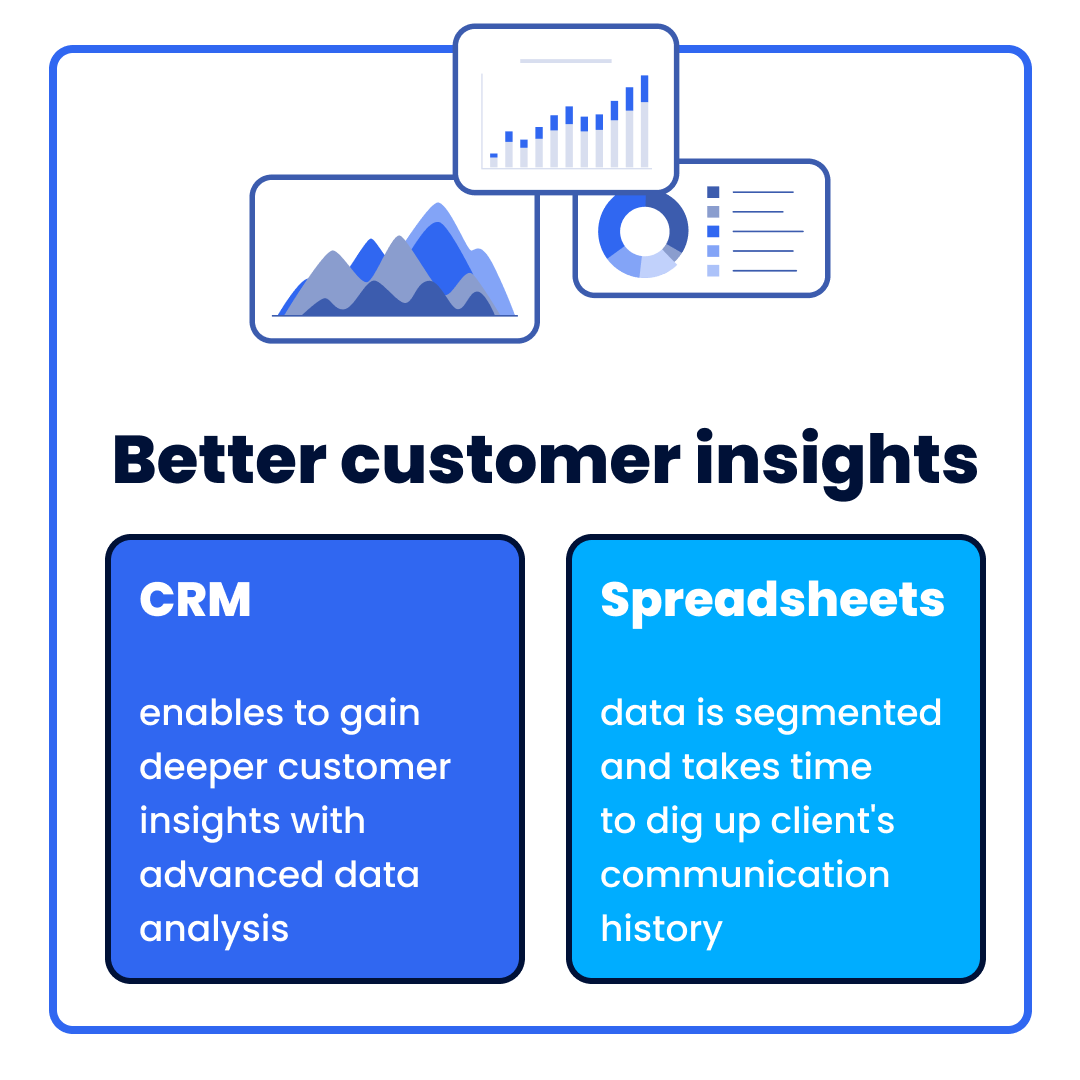 Better customer insights

CRM

enables to gain deeper customer insights with advanced data analysis

Spreadsheets

data is segmented and takes time to dig up client's communication history